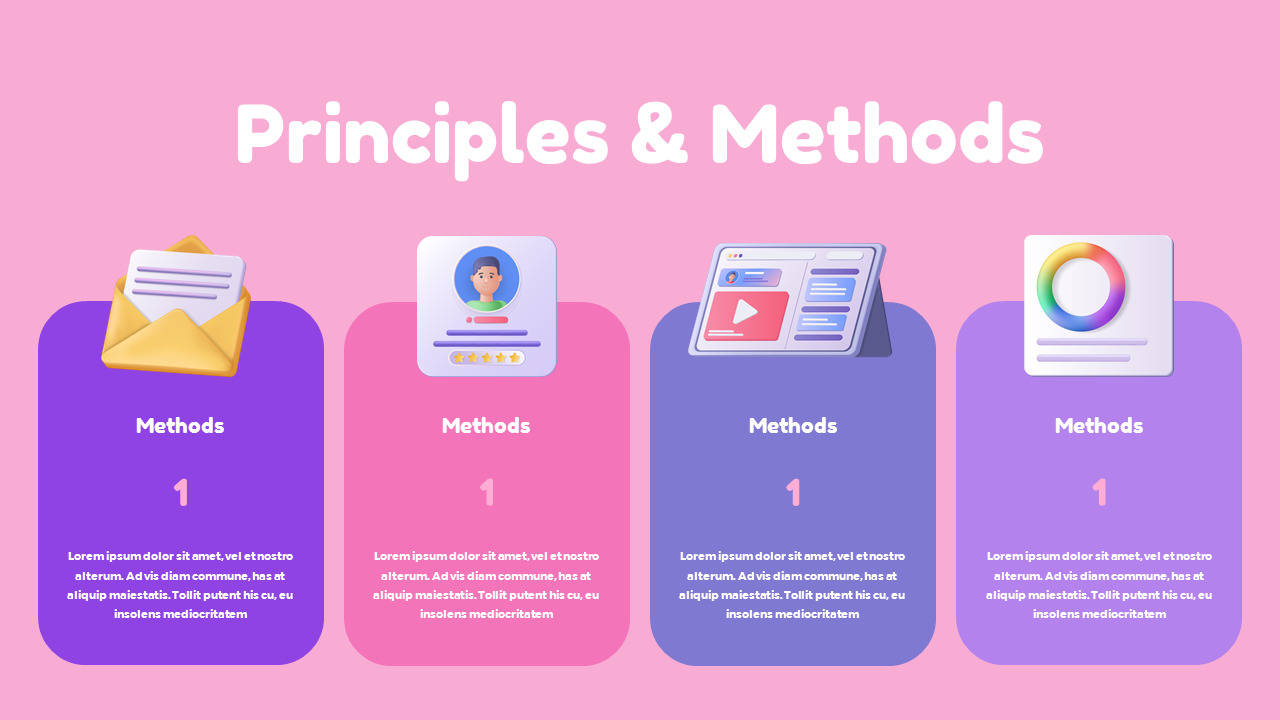 Principles & Methods

Methods

1

Lorem ipsum dolor sit amet, vel et nostro alterum. Ad vis diam commune, has at aliquip maiestatis. Tollit putent his cu, eu insolens mediocritatem

Methods

1

Lorem ipsum dolor sit amet, vel et nostro alterum. Ad vis diam commune, has at aliquip maiestatis. Tollit putent his cu, eu insolens mediocritatem

Methods

1

Lorem ipsum dolor sit amet, vel et nostro alterum. Ad vis diam commune, has at aliquip maiestatis. Tollit putent his cu, eu insolens mediocritatem

Methods

1

Lorem ipsum dolor sit amet, vel et nostro alterum. Ad vis diam commune, has at aliquip maiestatis. Tollit putent his cu, eu insolens mediocritatem